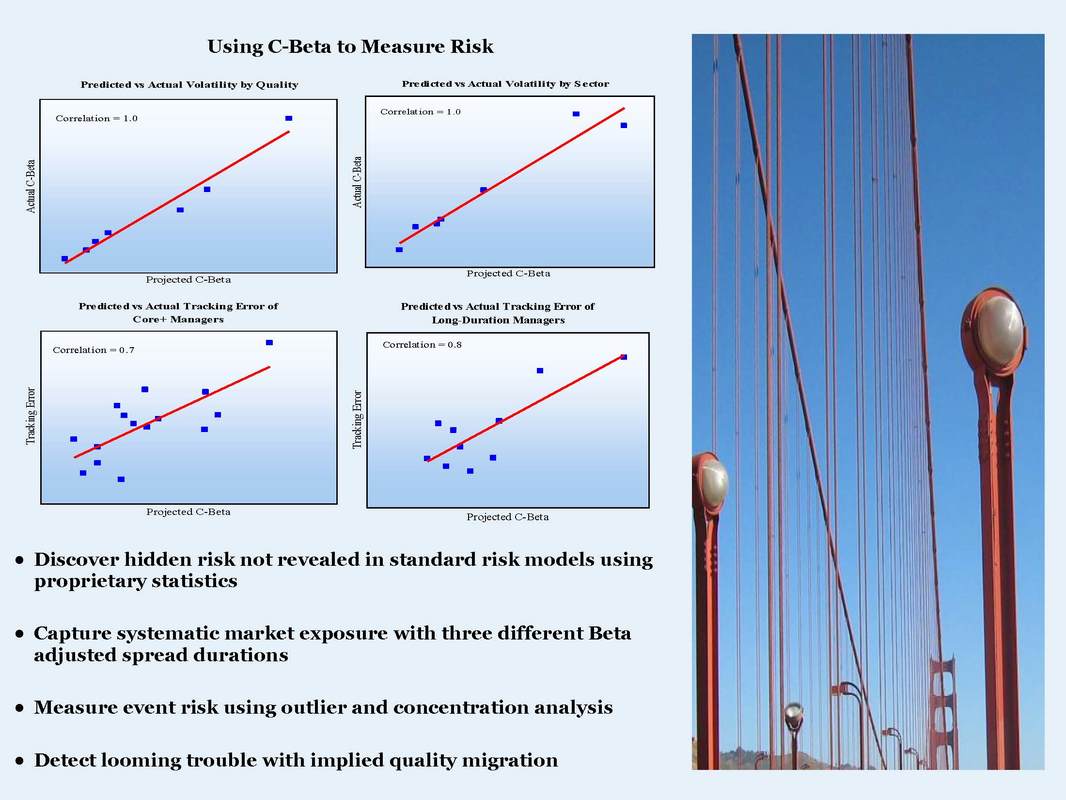 Using C-Beta to Measure Risk

Predicted vs Actual Volatility by Quality

Correlation = 1.0

Actual C-Beta

Projected C-Beta

Predicted vs Actual Volatility by Sector

Correlation = 1.0

Actual C-Beta

Projected C-Beta

Predicted vs Actual Tracking Error of Core+ Managers

Correlation = 0.7

Tracking Error

Projected C-Beta

Predicted vs Actual Tracking Error of Long-Duration Managers

Correlation = 0.8

Tracking Error

Projected C-Beta

• Discover hidden risk not revealed in standard risk models using proprietary statistics

• Capture systematic market exposure with three different Beta adjusted spread durations

• Measure event risk using outlier and concentration analysis

• Detect looming trouble with implied quality migration